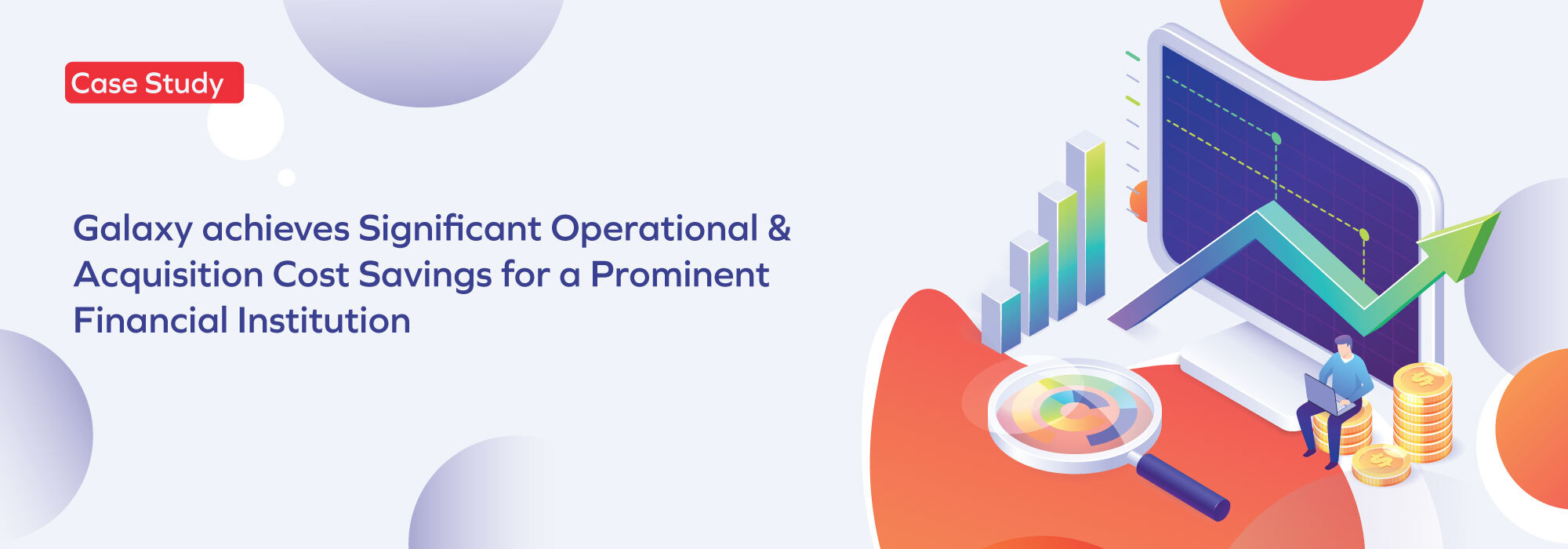 Case Study

Galaxy achieves Significant Operational & Acquisition Cost Savings for a Prominent Financial Institution